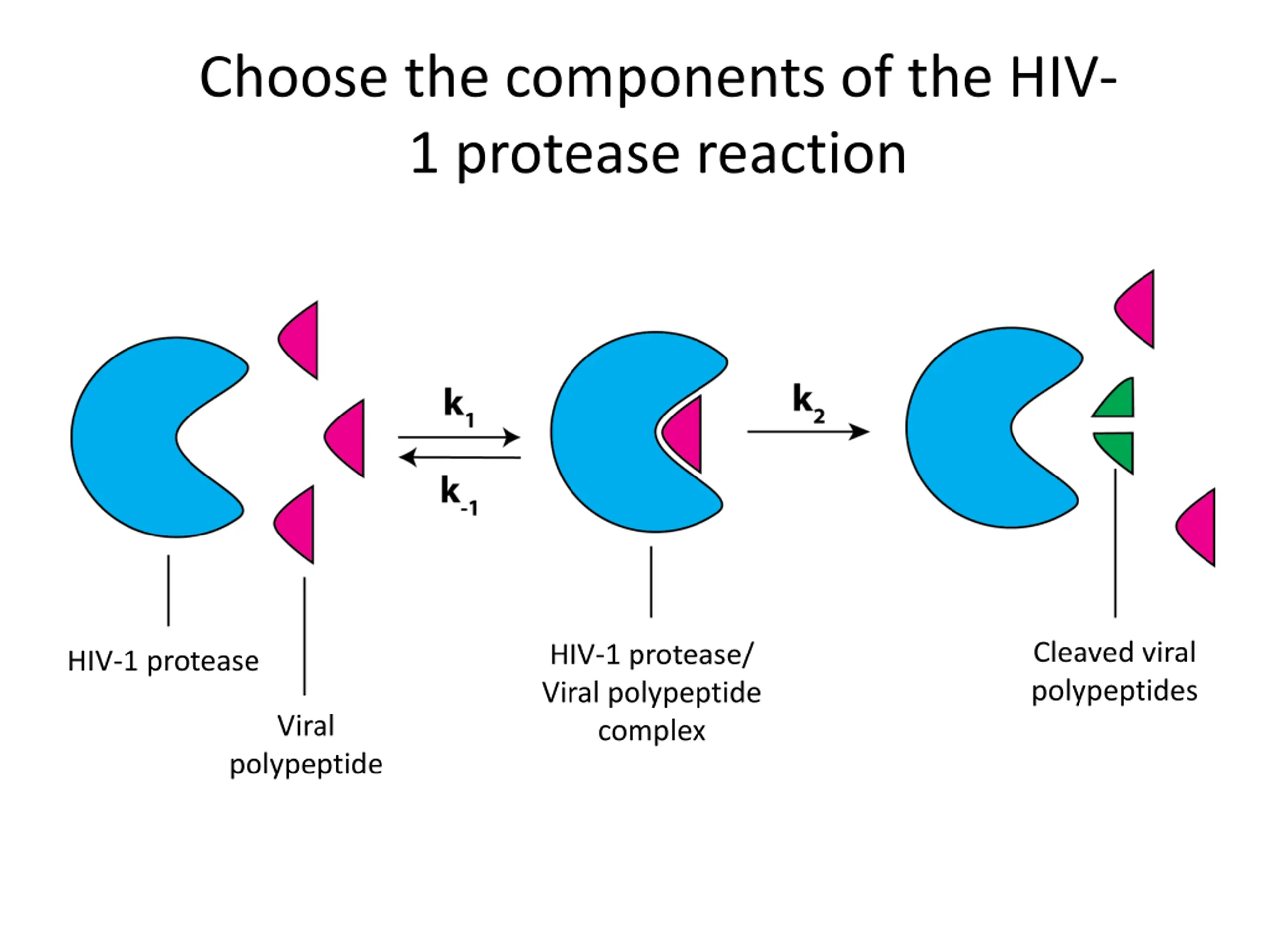 Choose the components of the HIV-1 protease reaction

$k_1$

$k_{-1}$

$k_2$

HIV-1 protease

Viral polypeptide

HIV-1 protease/ Viral polypeptide complex

Cleaved viral polypeptides